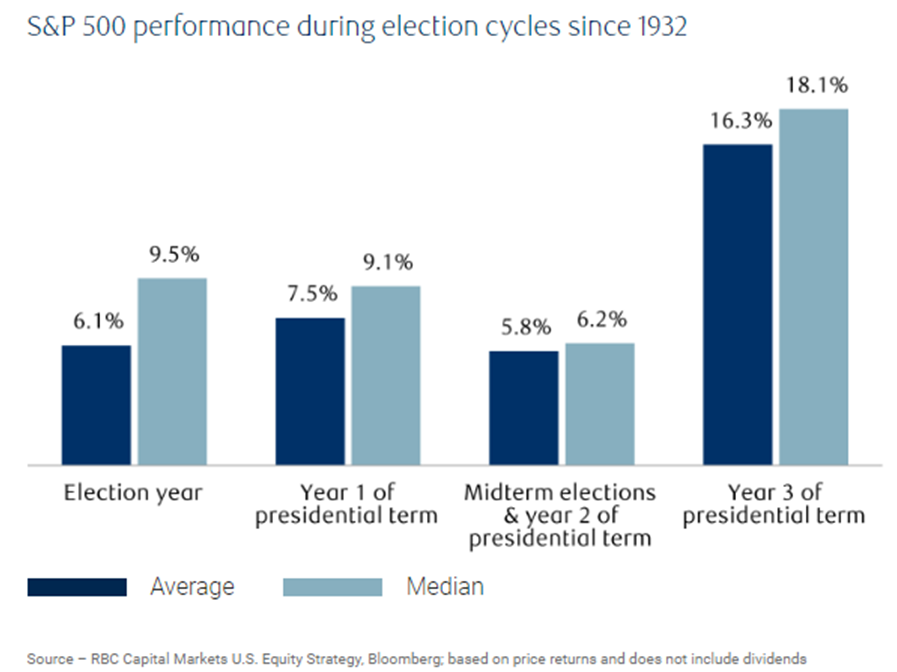 S&P 500 performance during election cycles since 1932

6.1%
9.5%
7.5%
9.1%
5.8%
6.2%
16.3%
18.1%

Election year

Year 1 of presidential term

Midterm elections & year 2 of presidential term

Year 3 of presidential term

Average Median

Source – RBC Capital Markets U.S. Equity Strategy, Bloomberg; based on price returns and does not include dividends